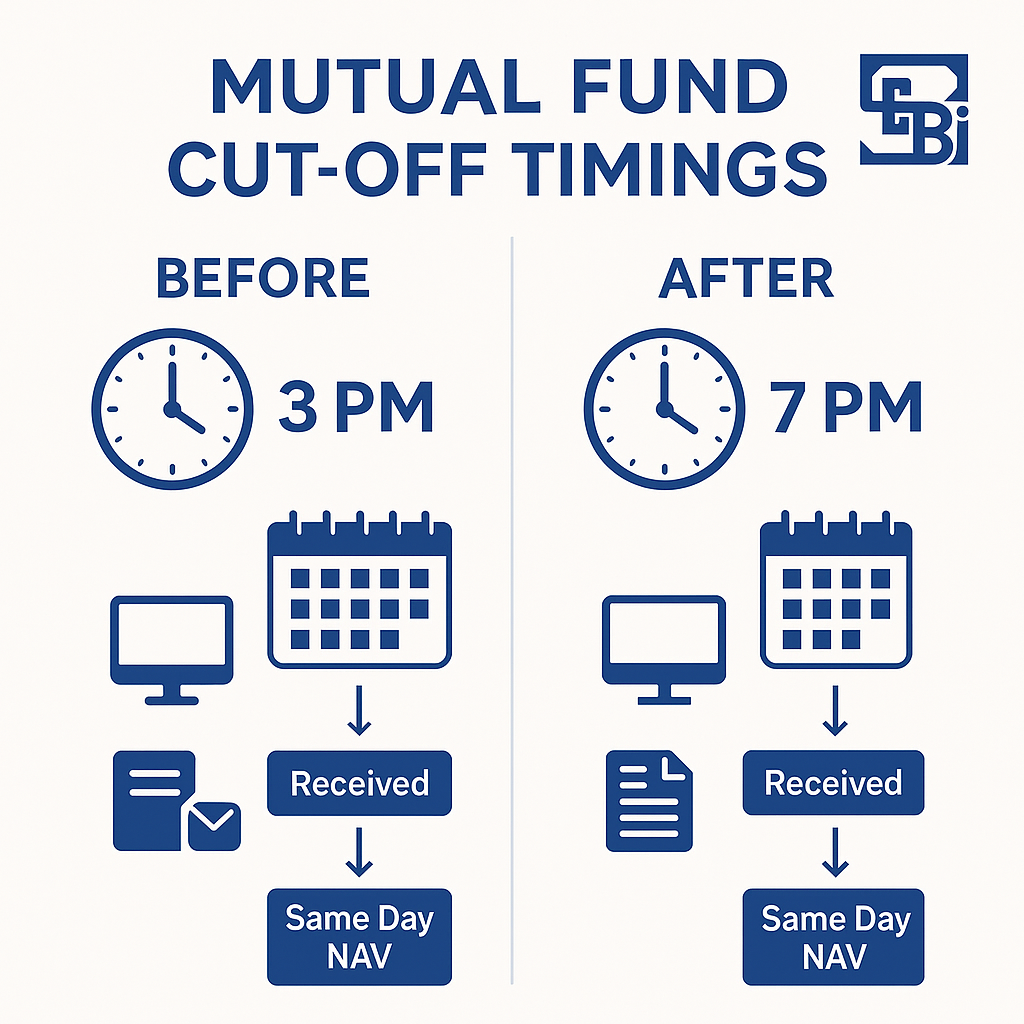 MUTUAL FUND CUT-OFF TIMINGS

SEBI

BEFORE

3 PM

Received

Same Day NAV

AFTER

7 PM

Received

Same Day NAV